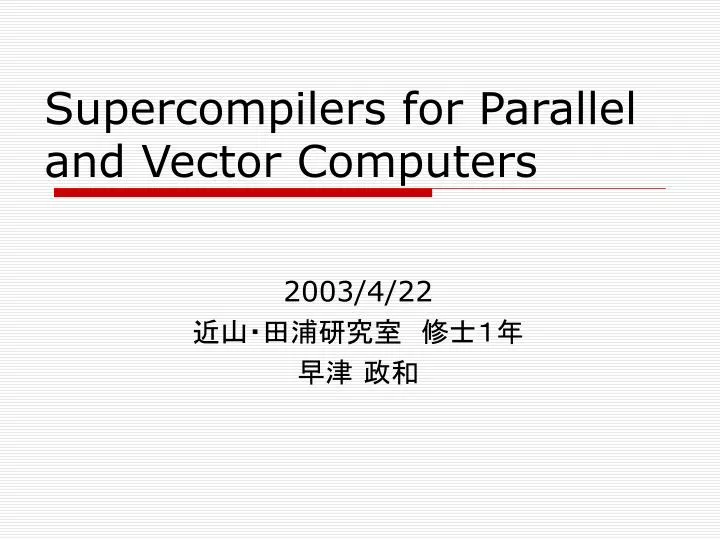 Supercompilers for Parallel and Vector Computers

2003/4/22
近山・田浦研究室　修士1年
早津 政和